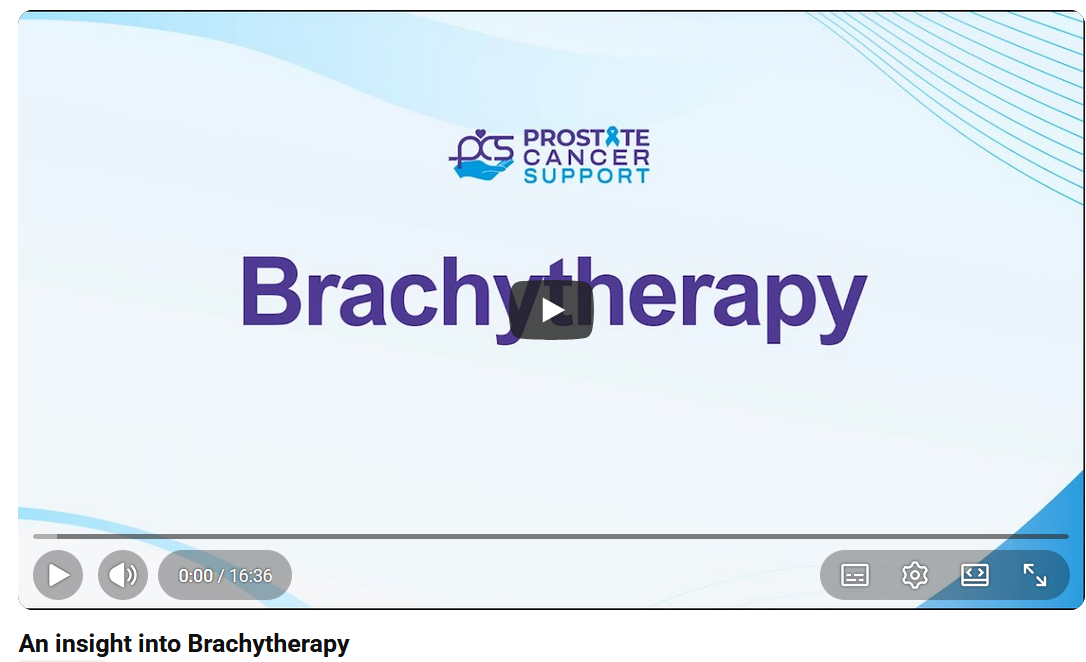 PCS PROSTATE CANCER SUPPORT

Brachytherapy

0:00 / 16:36

An insight into Brachytherapy